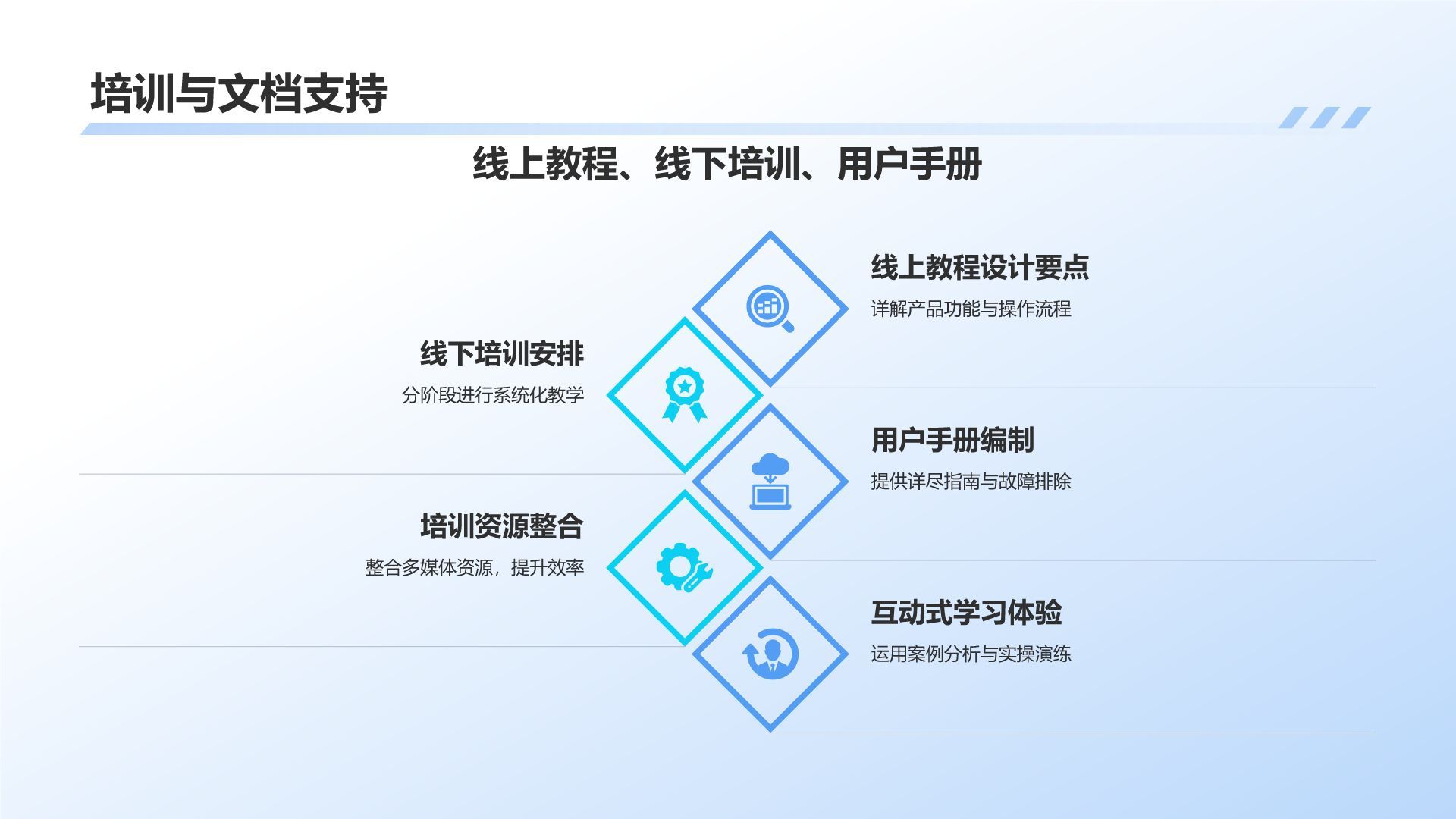 培训与文档支持

线上教程、线下培训、用户手册

线上教程设计要点
详解产品功能与操作流程

线下培训安排
分阶段进行系统化教学

用户手册编制
提供详尽指南与故障排除

培训资源整合
整合多媒体资源，提升效率

互动式学习体验
运用案例分析与实操演练